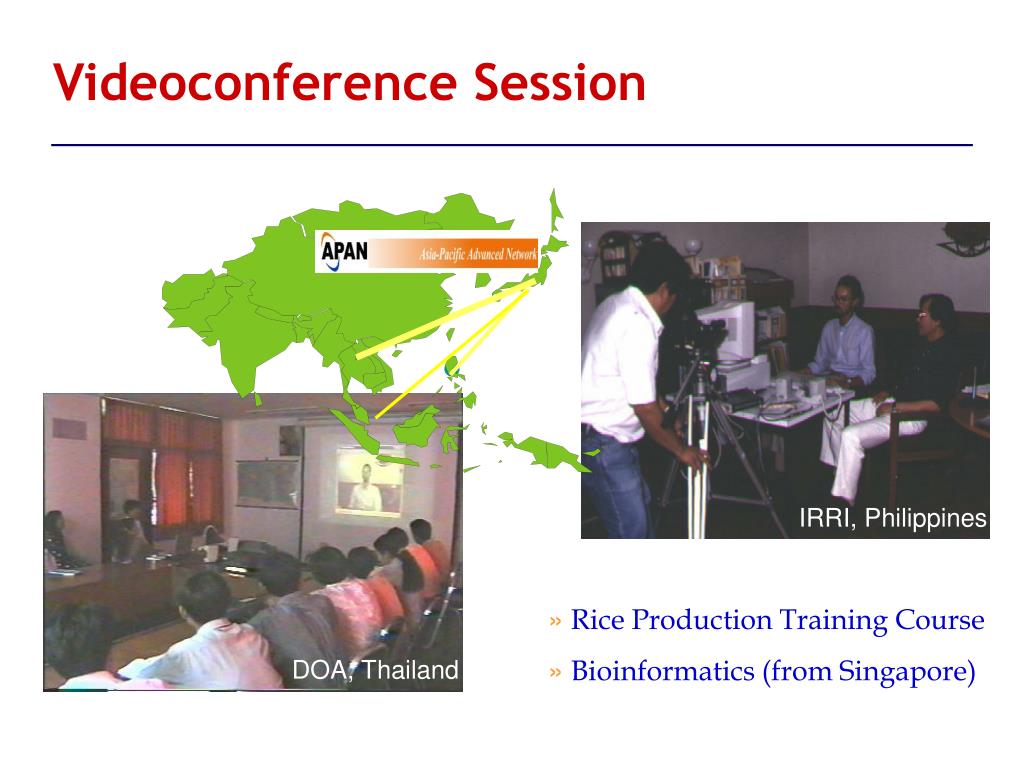 Videoconference Session

APAN Asia-Pacific Advanced Network

IRRI, Philippines

DOA, Thailand

» Rice Production Training Course

» Bioinformatics (from Singapore)